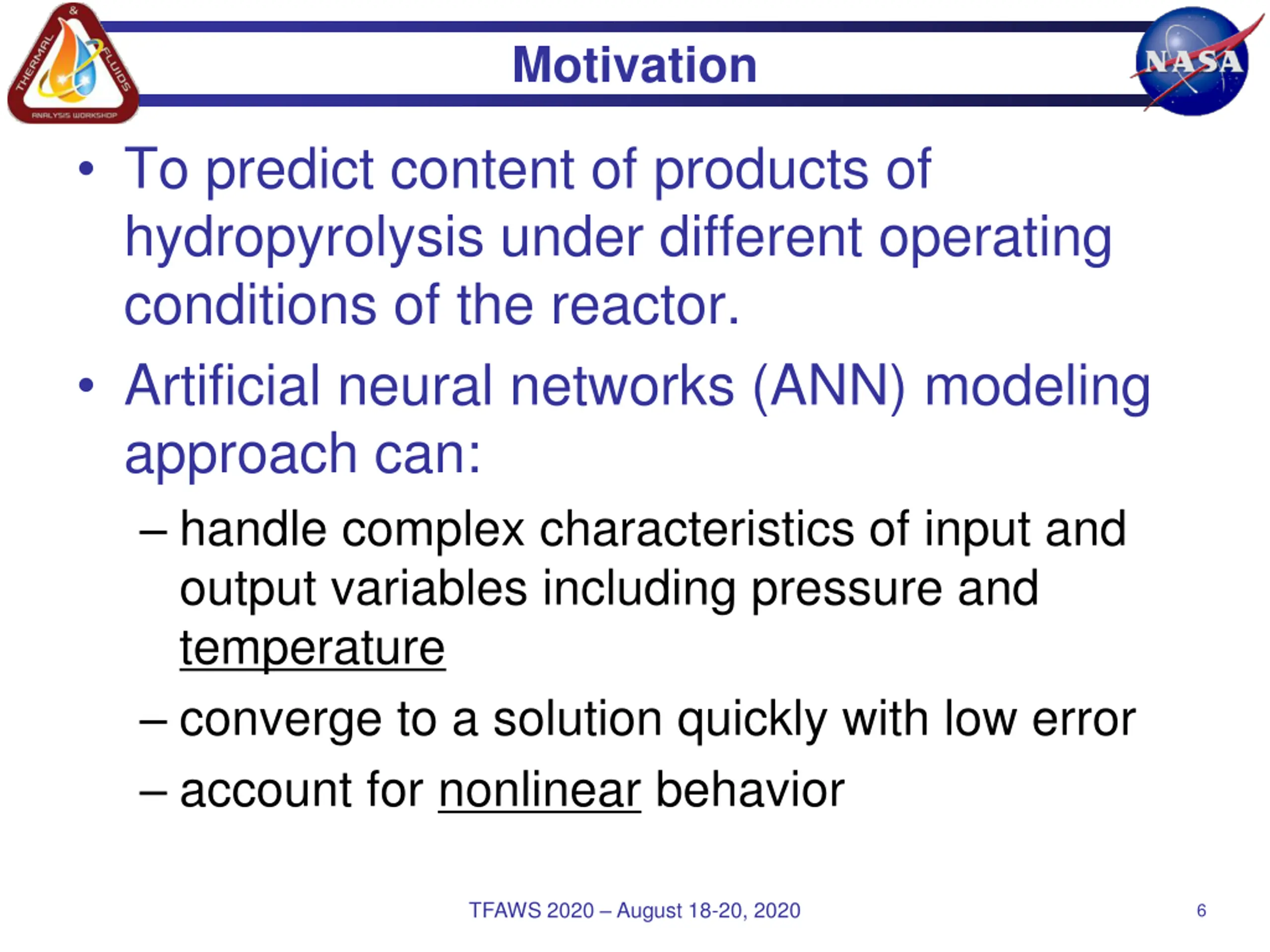 THERMAL & FLUIDS ANALYSIS WORKSHOP

Motivation

NASA

• To predict content of products of hydropyrolysis under different operating conditions of the reactor.

• Artificial neural networks (ANN) modeling approach can:

– handle complex characteristics of input and output variables including pressure and temperature

– converge to a solution quickly with low error

– account for nonlinear behavior

TFAWS 2020 – August 18-20, 2020

6